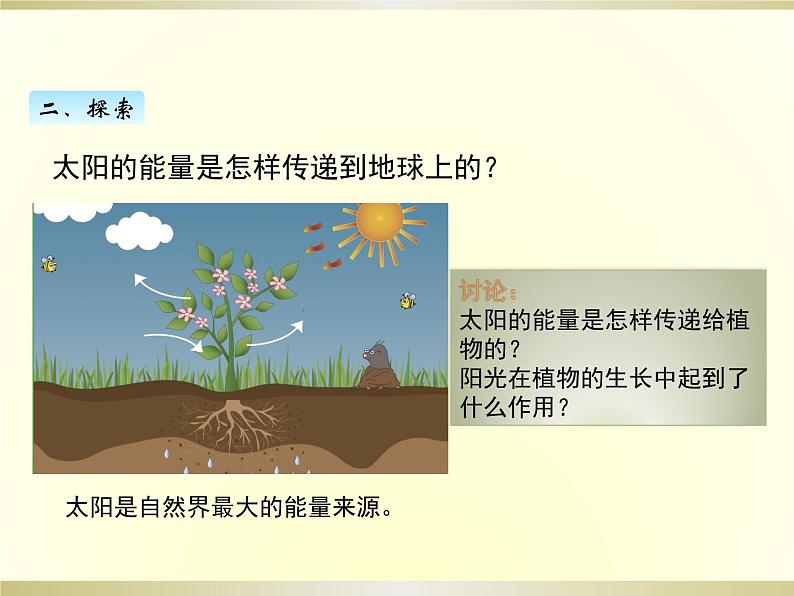 二、探索

太阳的能量是怎样传递到地球上的？

讨论：
太阳的能量是怎样传递给植物的？
阳光在植物的生长中起到了什么作用？

太阳是自然界最大的能量来源。